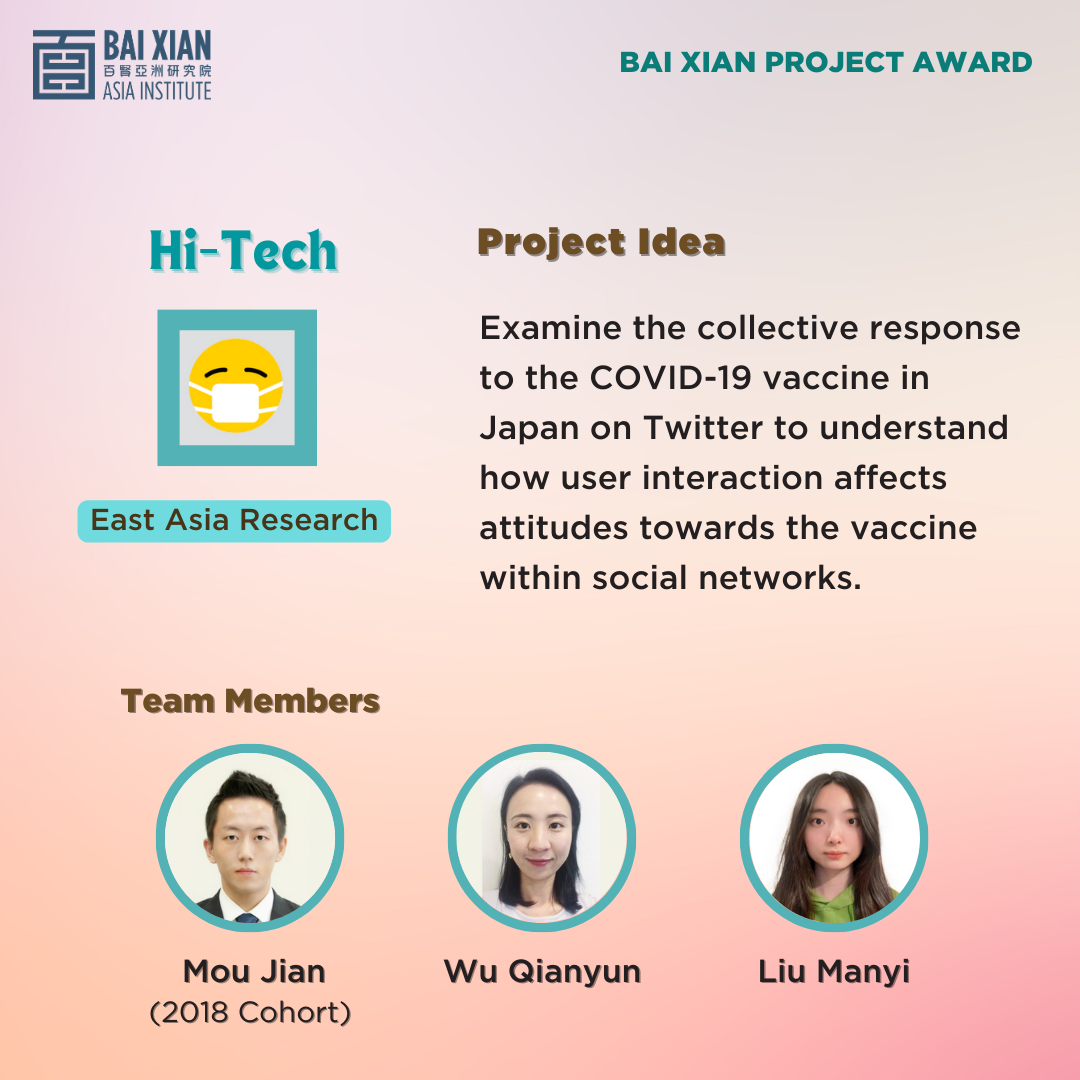 BAI XIAN
百賢亞洲研究院
ASIA INSTITUTE

BAI XIAN PROJECT AWARD

Hi-Tech

East Asia Research

Project Idea

Examine the collective response to the COVID-19 vaccine in Japan on Twitter to understand how user interaction affects attitudes towards the vaccine within social networks.

Team Members

Mou Jian
(2018 Cohort)

Wu Qianyun

Liu Manyi